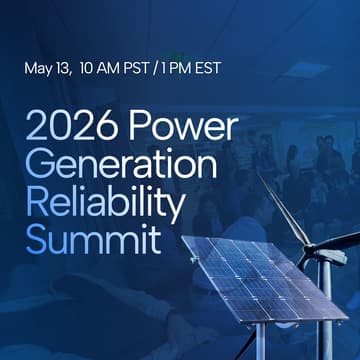 May 13, 10 AM PST / 1 PM EST

2026 Power Generation Reliability Summit